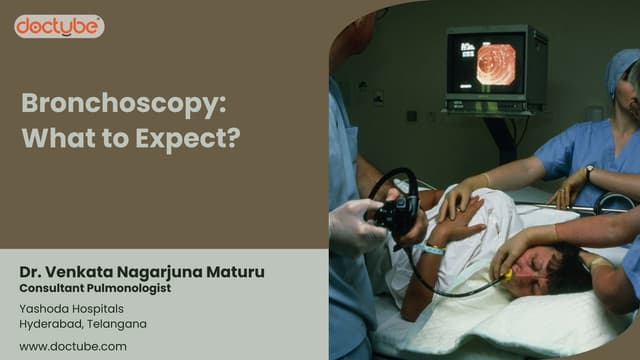 doctube

Bronchoscopy: What to Expect?

Dr. Venkata Nagarjuna Maturu
Consultant Pulmonologist

Yashoda Hospitals
Hyderabad, Telangana

www.doctube.com